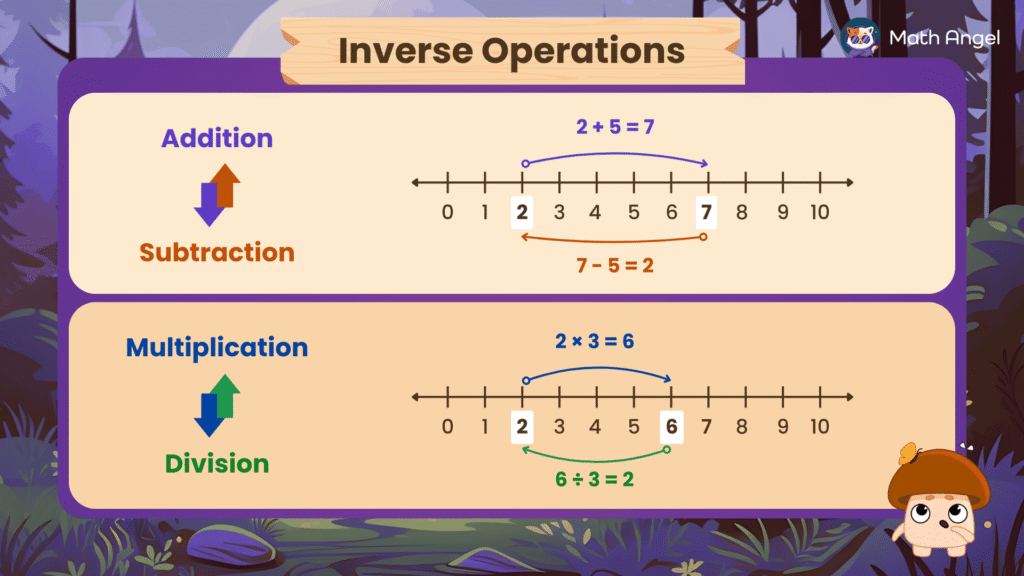 Inverse Operations

Math Angel

Addition

Subtraction

$2 + 5 = 7$

0 1 2 3 4 5 6 7 8 9 10

$7 - 5 = 2$

Multiplication

Division

$2 \times 3 = 6$

0 1 2 3 4 5 6 7 8 9 10

$6 \div 3 = 2$